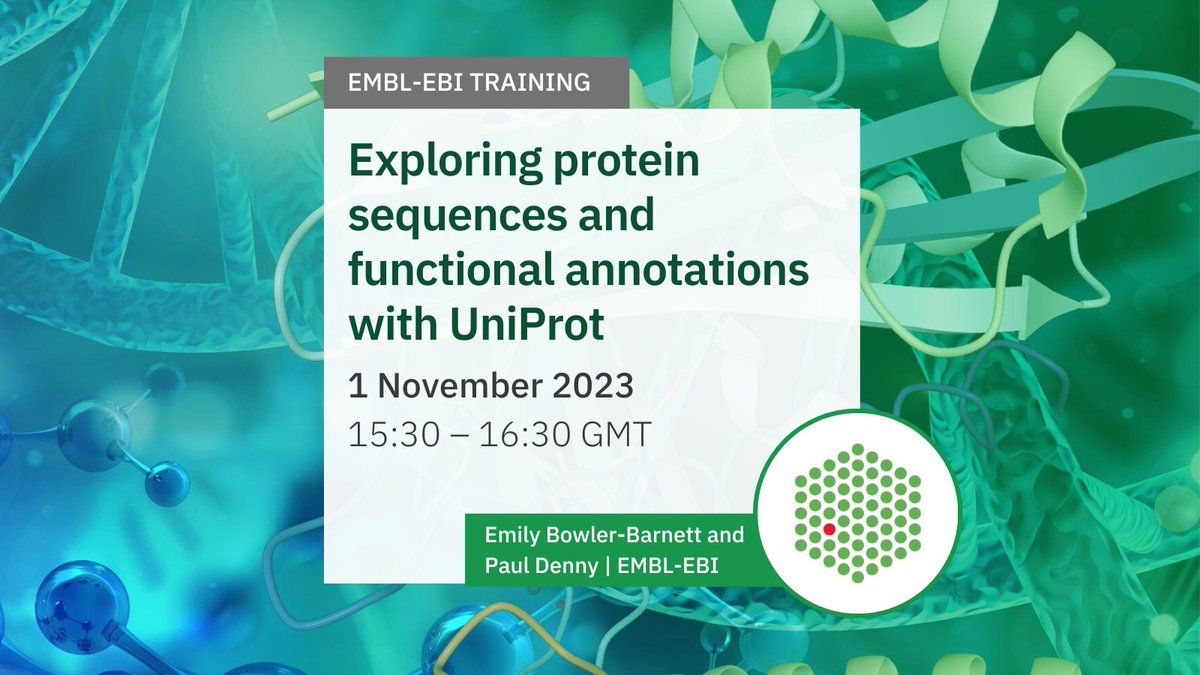 EMBL-EBI TRAINING

Exploring protein sequences and functional annotations with UniProt

1 November 2023

15:30 – 16:30 GMT

Emily Bowler-Barnett and Paul Denny | EMBL-EBI